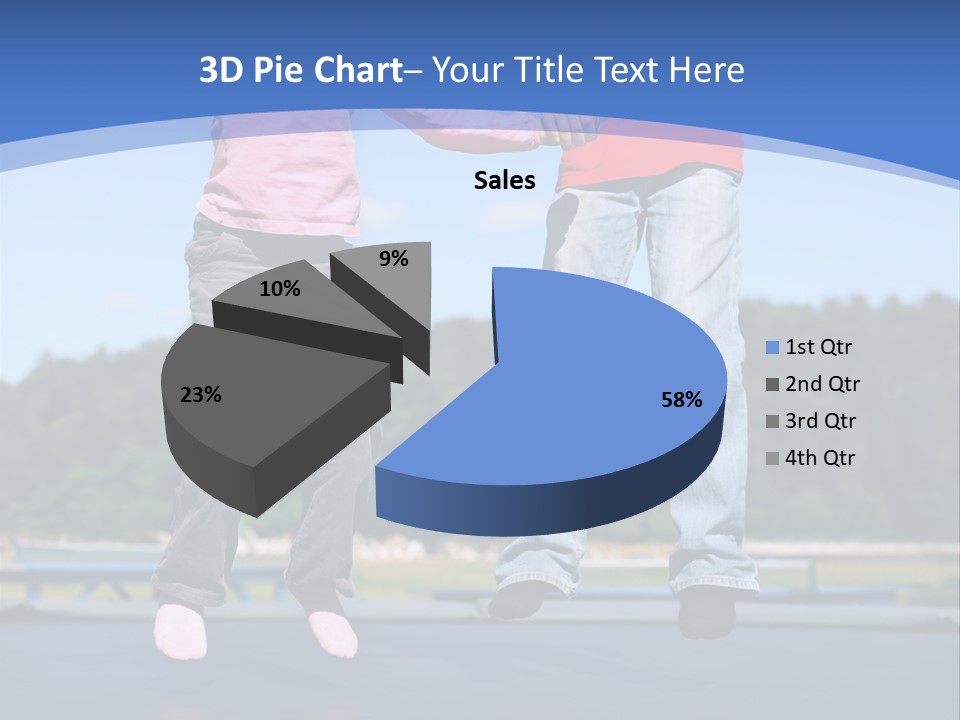 3D Pie Chart– Your Title Text Here

Sales

9%
10%
23%
58%

1st Qtr
2nd Qtr
3rd Qtr
4th Qtr